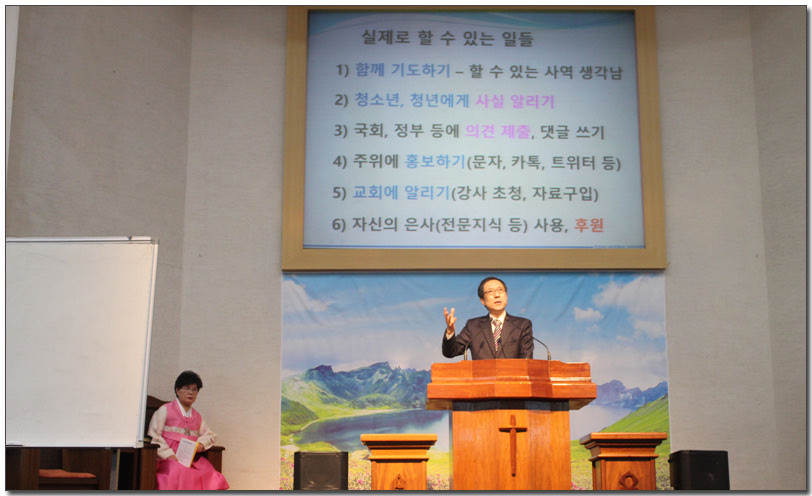 실제로 할 수 있는 일들

1) 함께 기도하기 – 할 수 있는 사역 생각남

2) 청소년, 청년에게 사실 알리기

3) 국회, 정부 등에 의견 제출, 댓글 쓰기

4) 주위에 홍보하기(문자, 카톡, 트위터 등)

5) 교회에 알리기(강사 초청, 자료구입)

6) 자신의 은사(전문지식 등) 사용, 후원